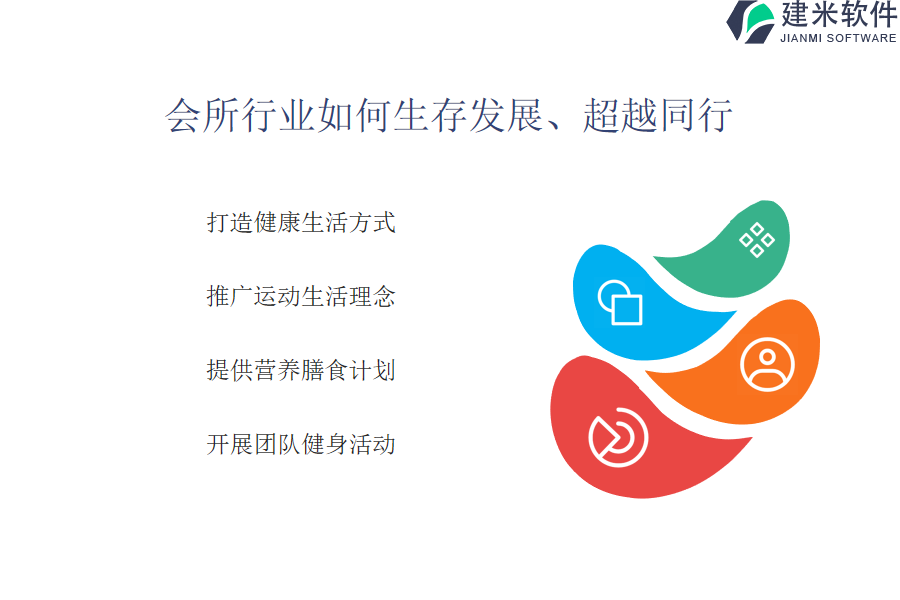 建米软件
JIANMI SOFTWARE

会所行业如何生存发展、超越同行

打造健康生活方式

推广运动生活理念

提供营养膳食计划

开展团队健身活动